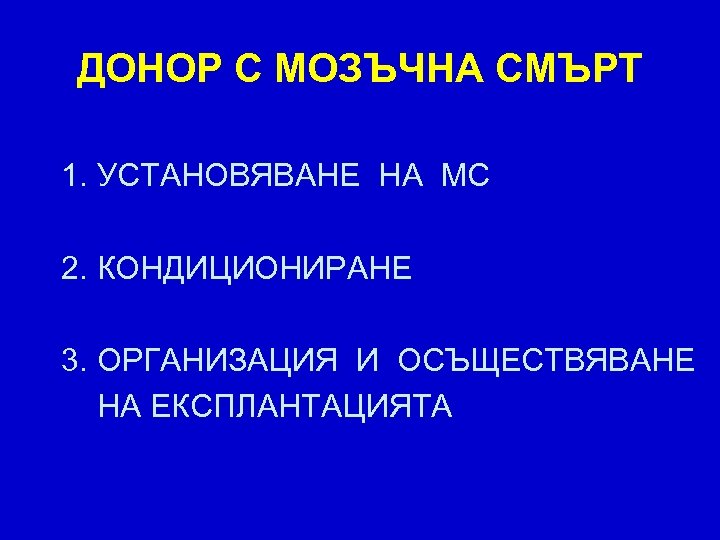 ДОНОР С МОЗЪЧНА СМЪРТ

1. УСТАНОВЯВАНЕ НА МС

2. КОНДИЦИОНИРАНЕ

3. ОРГАНИЗАЦИЯ И ОСЪЩЕСТВЯВАНЕ НА ЕКСПЛАНТАЦИЯТА